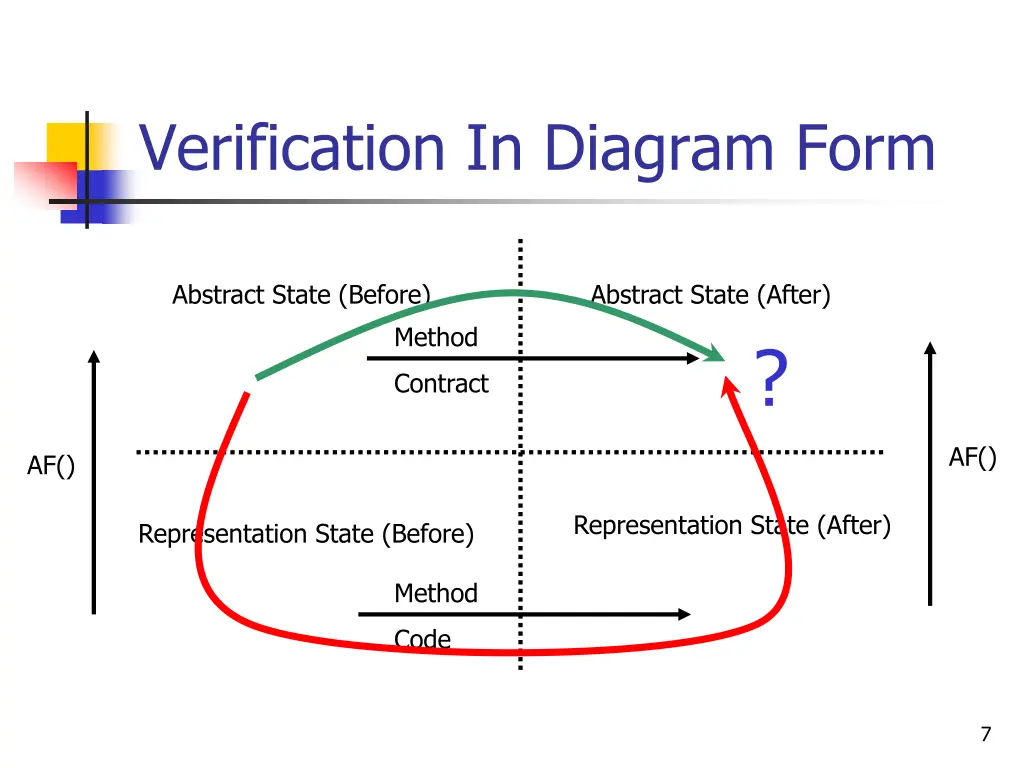 Verification In Diagram Form

Abstract State (Before)

Abstract State (After)

Method

Contract

?

AF()

AF()

Representation State (Before)

Representation State (After)

Method

Code

7